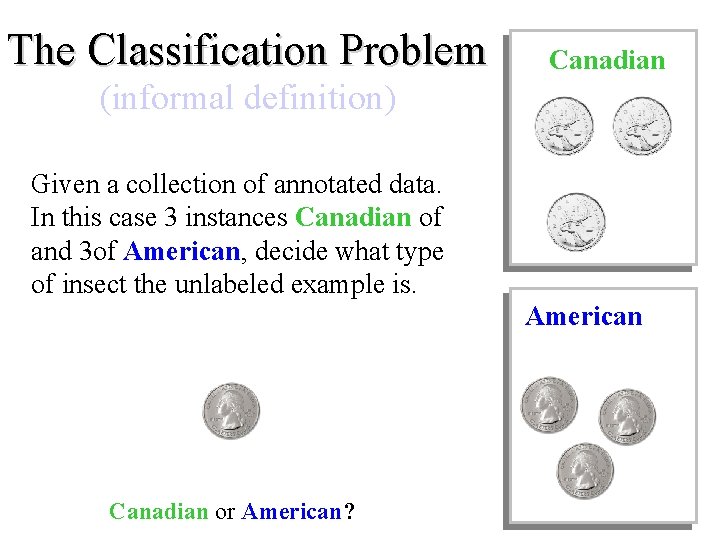 The Classification Problem
(informal definition)

Given a collection of annotated data. In this case 3 instances Canadian of and 3of American, decide what type of insect the unlabeled example is.

Canadian or American?

Canadian

American